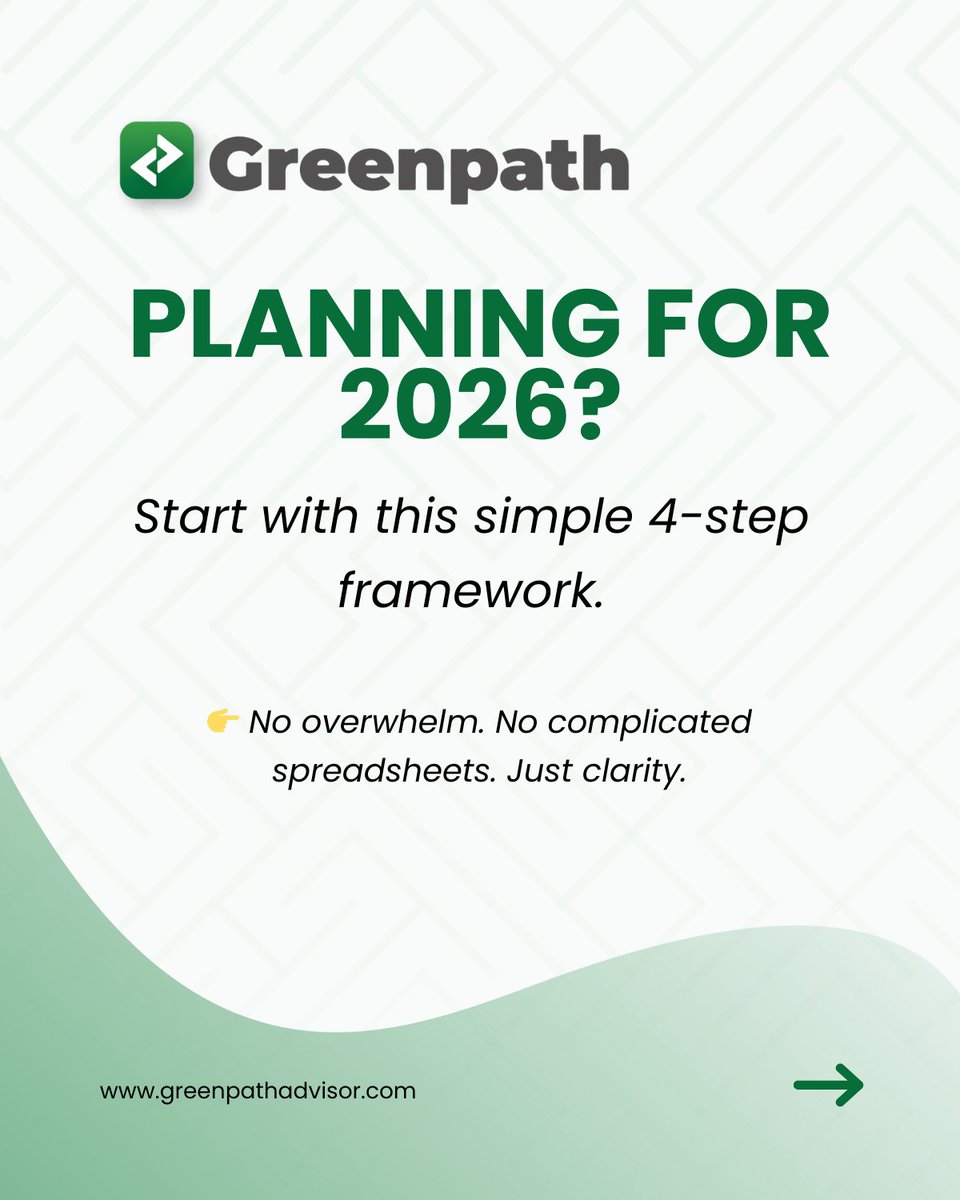 Greenpath

PLANNING FOR 2026?

Start with this simple 4-step framework.

👉 No overwhelm. No complicated spreadsheets. Just clarity.

www.greenpathadvisor.com